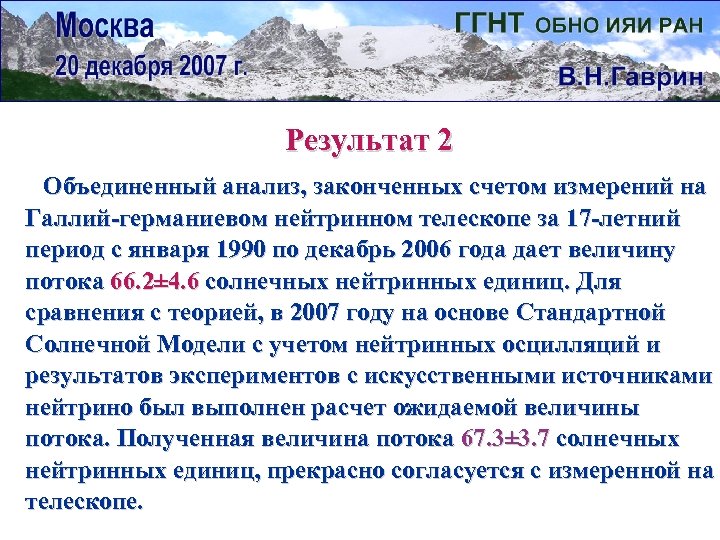 Москва
20 декабря 2007 г.

ГГНТ ОБНО ИЯИ РАН

В.Н.Гаврин

Результат 2

Объединенный анализ, законченных счетом измерений на Галлий-германиевом нейтринном телескопе за 17-летний период с января 1990 по декабрь 2006 года дает величину потока 66.2±4.6 солнечных нейтринных единиц. Для сравнения с теорией, в 2007 году на основе Стандартной Солнечной Модели с учетом нейтринных осцилляций и результатов экспериментов с искусственными источниками нейтрино был выполнен расчет ожидаемой величины потока. Полученная величина потока 67.3±3.7 солнечных нейтринных единиц, прекрасно согласуется с измеренной на телескопе.